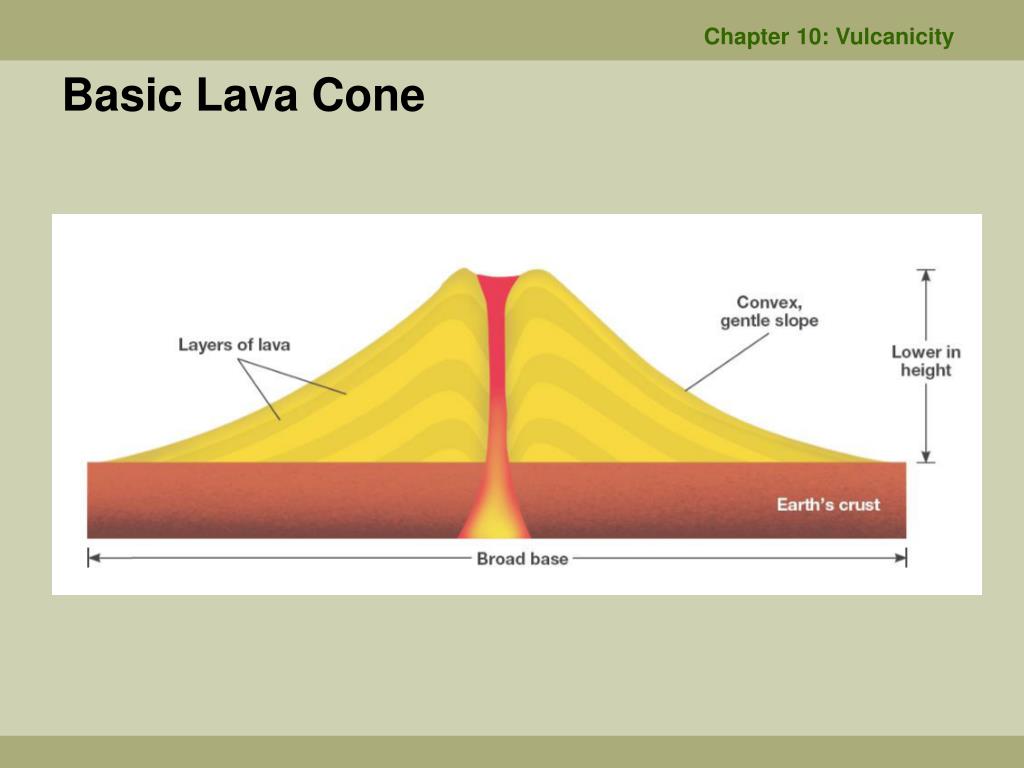 Chapter 10: Vulcanicity

Basic Lava Cone

Layers of lava

Convex, gentle slope

Lower in height

Earth's crust

Broad base